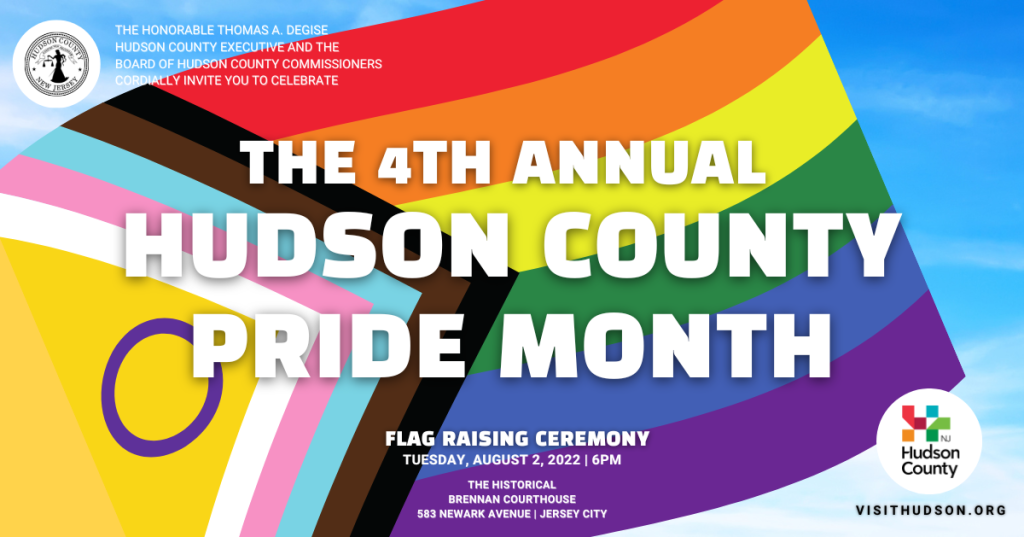 HUDSON COUNTY NEW JERSEY

THE HONORABLE THOMAS A. DEGISE
HUDSON COUNTY EXECUTIVE AND THE
BOARD OF HUDSON COUNTY COMMISSIONERS
CORDIALLY INVITE YOU TO CELEBRATE

THE 4TH ANNUAL
HUDSON COUNTY
PRIDE MONTH

FLAG RAISING CEREMONY
TUESDAY, AUGUST 2, 2022 | 6PM

THE HISTORICAL
BRENNAN COURTHOUSE
583 NEWARK AVENUE | JERSEY CITY

NJ
Hudson
County

VISITHUDSON.ORG